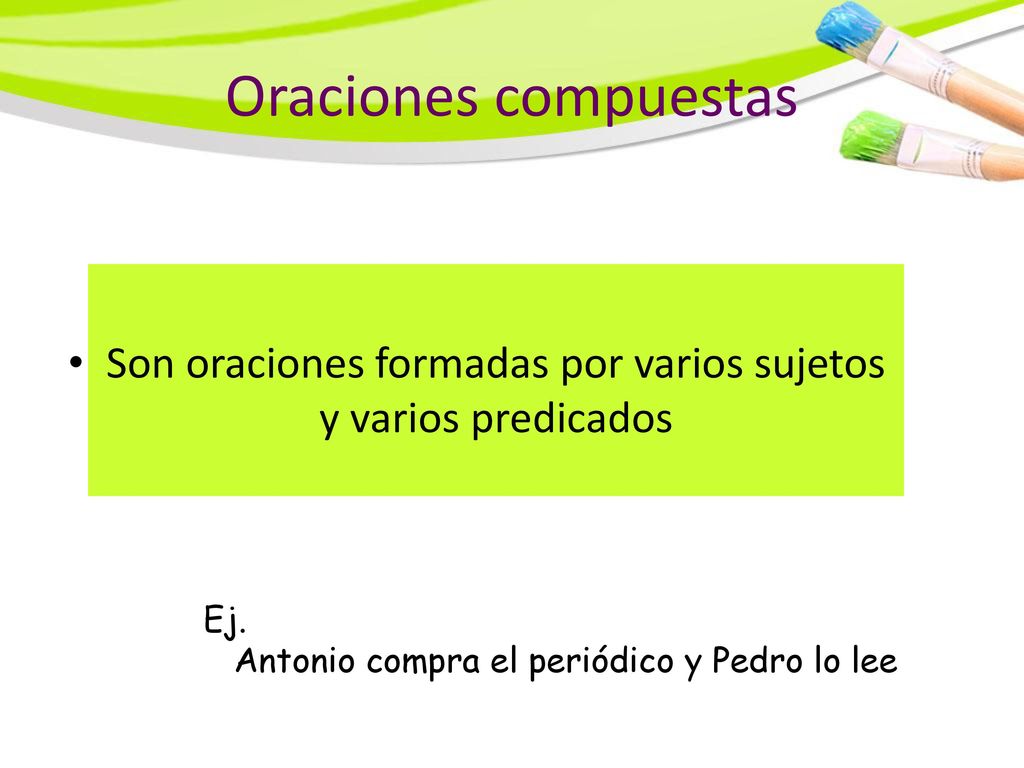 Oraciones compuestas

• Son oraciones formadas por varios sujetos y varios predicados

Ej.
Antonio compra el periódico y Pedro lo lee